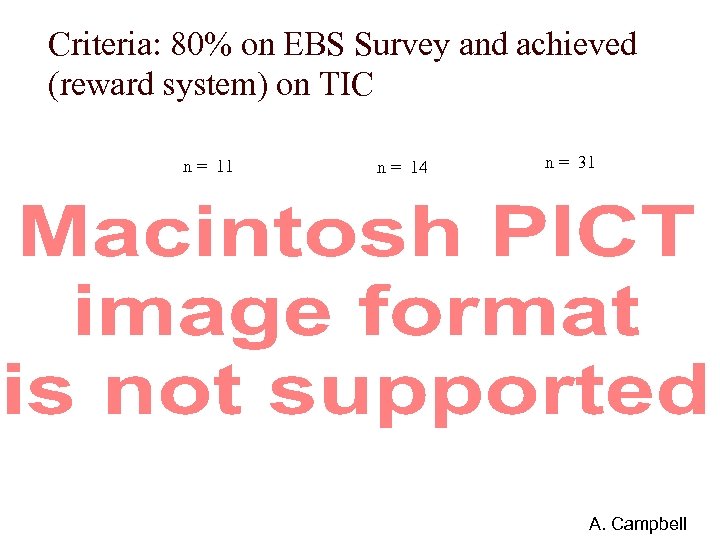 Criteria: 80% on EBS Survey and achieved (reward system) on TIC

n = 11

n = 14

n = 31

Macintosh PICT image format is not supported

A. Campbell